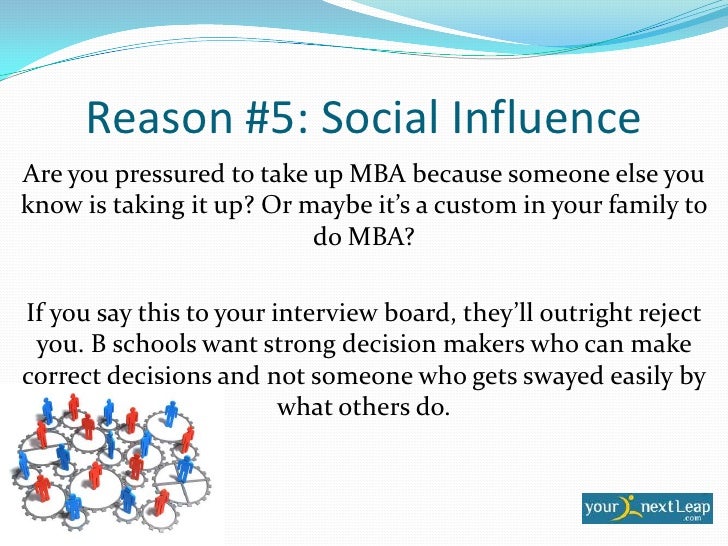 Reason #5: Social Influence

Are you pressured to take up MBA because someone else you know is taking it up? Or maybe it's a custom in your family to do MBA?

If you say this to your interview board, they'll outright reject you. B schools want strong decision makers who can make correct decisions and not someone who gets swayed easily by what others do.

your nextLeap .com